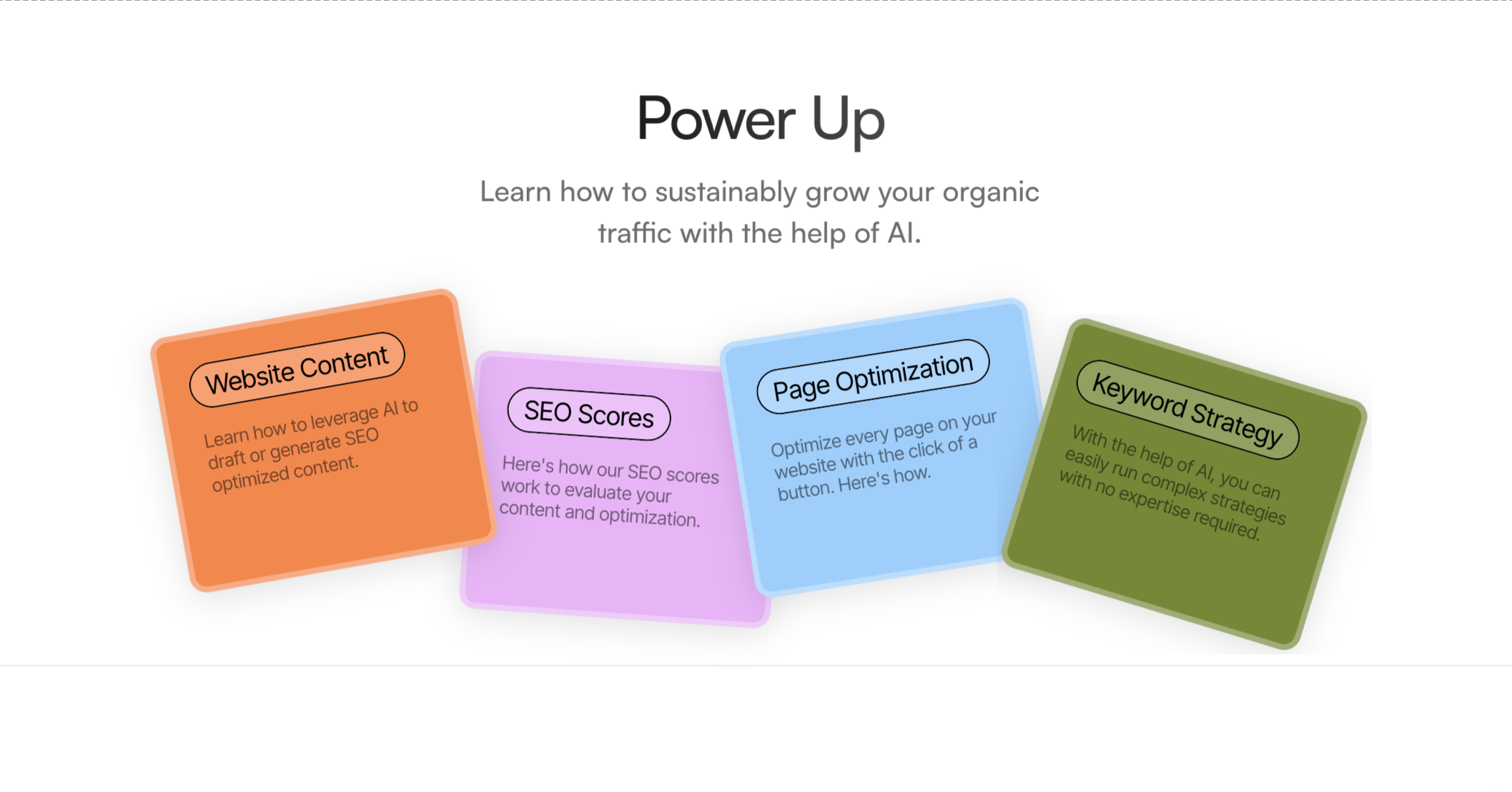 Power Up

Learn how to sustainably grow your organic traffic with the help of AI.

Website Content

Learn how to leverage AI to draft or generate SEO optimized content.

SEO Scores

Here's how our SEO scores work to evaluate your content and optimization.

Page Optimization

Optimize every page on your website with the click of a button. Here's how.

Keyword Strategy

With the help of AI, you can easily run complex strategies with no expertise required.